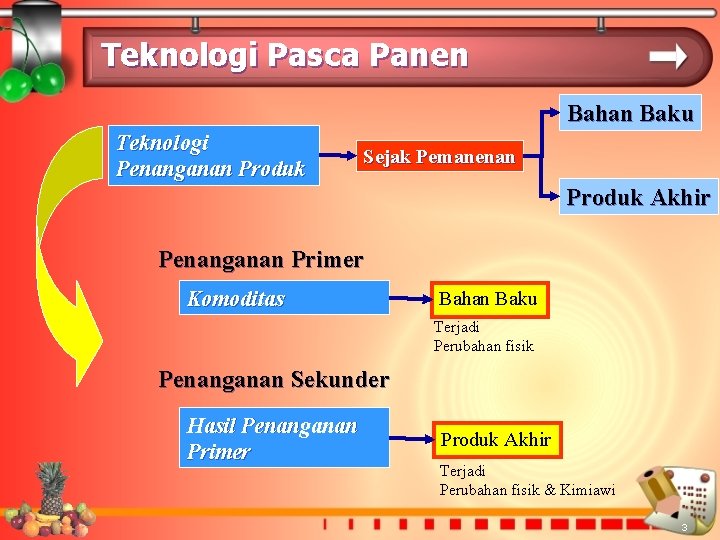 Teknologi Pasca Panen

Teknologi Penanganan Produk

Sejak Pemanenan

Bahan Baku

Produk Akhir

Penanganan Primer

Komoditas

Bahan Baku

Terjadi Perubahan fisik

Penanganan Sekunder

Hasil Penanganan Primer

Produk Akhir

Terjadi Perubahan fisik & Kimiawi

3